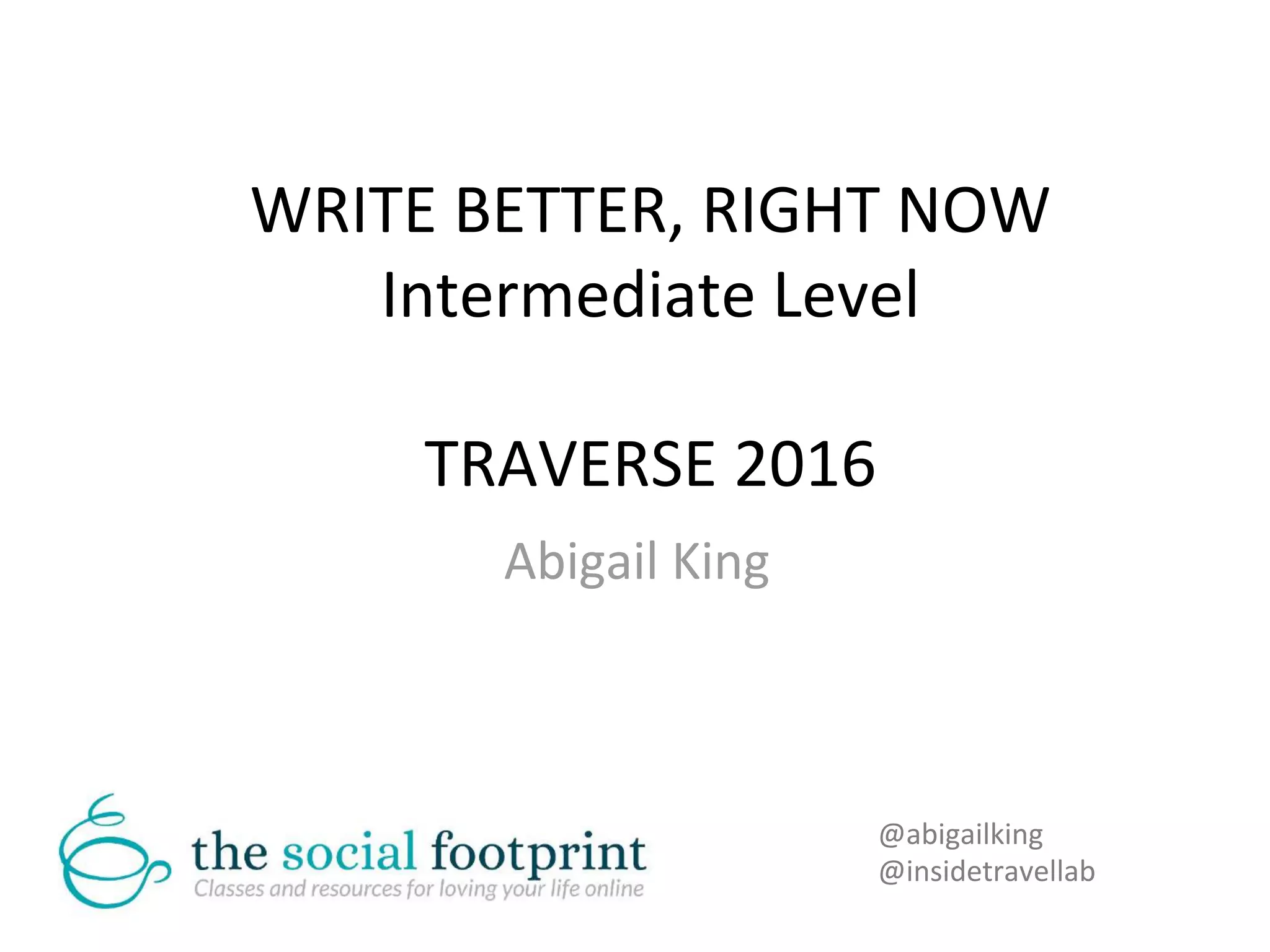 WRITE BETTER, RIGHT NOW
Intermediate Level

TRAVERSE 2016

Abigail King

the social footprint
Classes and resources for loving your life online

@abigailking
@insidetravellab